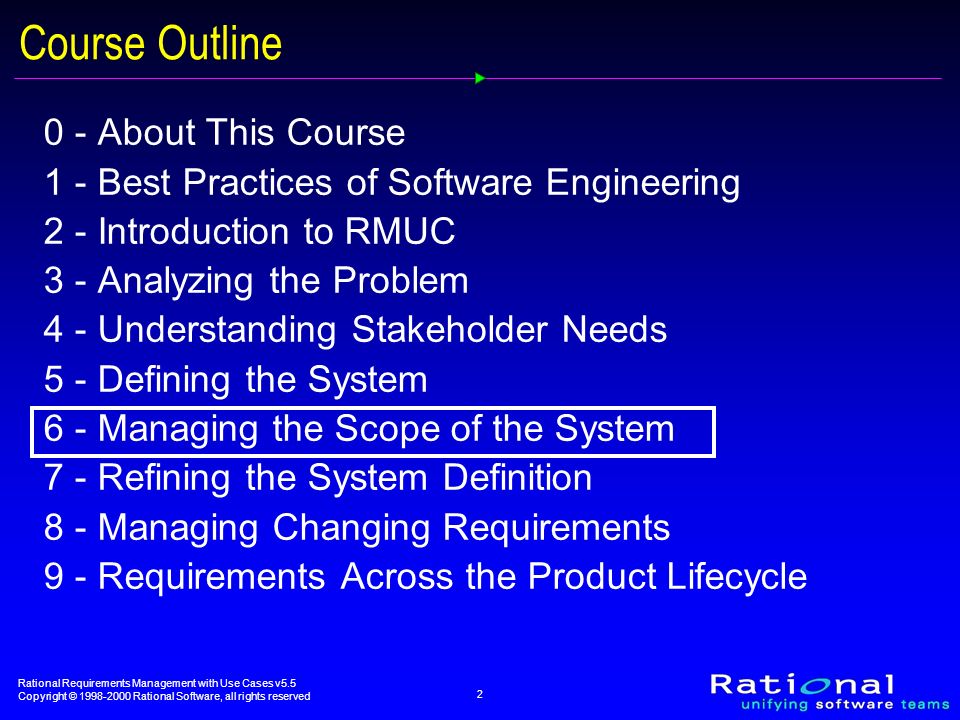 Course Outline

0 - About This Course
1 - Best Practices of Software Engineering
2 - Introduction to RMUC
3 - Analyzing the Problem
4 - Understanding Stakeholder Needs
5 - Defining the System
6 - Managing the Scope of the System
7 - Refining the System Definition
8 - Managing Changing Requirements
9 - Requirements Across the Product Lifecycle

Rational Requirements Management with Use Cases v5.5
Copyright © 1998-2000 Rational Software, all rights reserved

2

Rational
unifying software teams